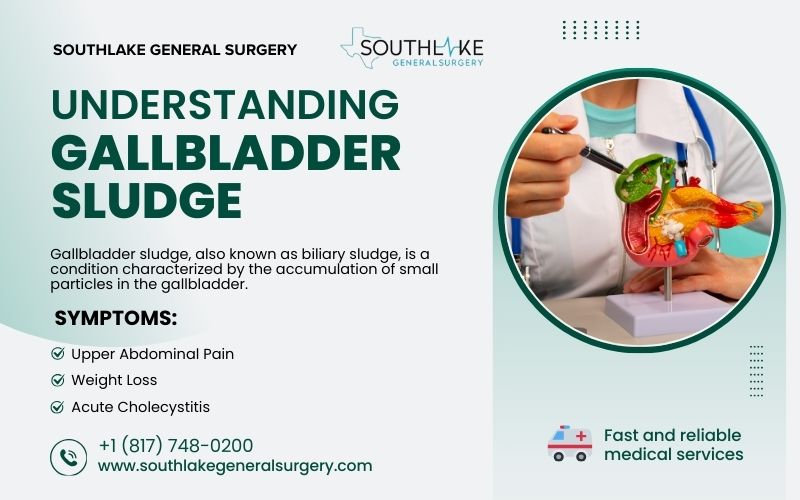 SOUTHLAKE GENERAL SURGERY

SOUTHLAKE
GENERAL SURGERY

UNDERSTANDING GALLBLADDER SLUDGE

Gallbladder sludge, also known as biliary sludge, is a condition characterized by the accumulation of small particles in the gallbladder.

SYMPTOMS:

Upper Abdominal Pain

Weight Loss

Acute Cholecystitis

+1 (817) 748-0200
www.southlakegeneralsurgery.com

Fast and reliable medical services